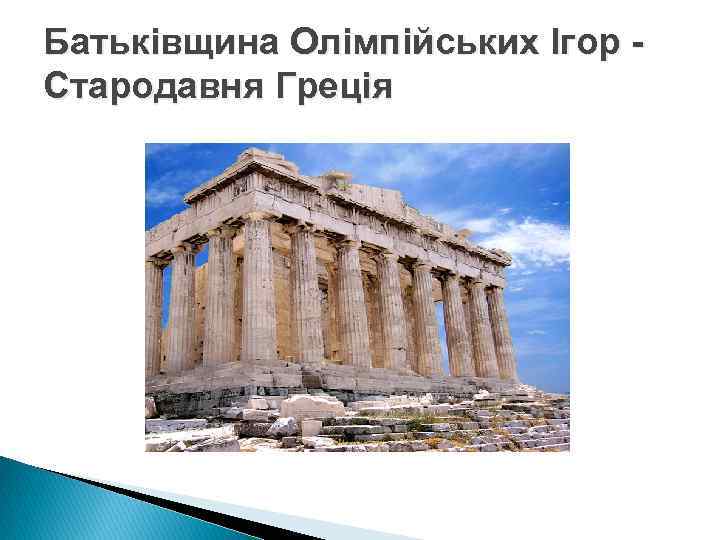 Батьківщина Олімпійських Ігор - Стародавня Греція